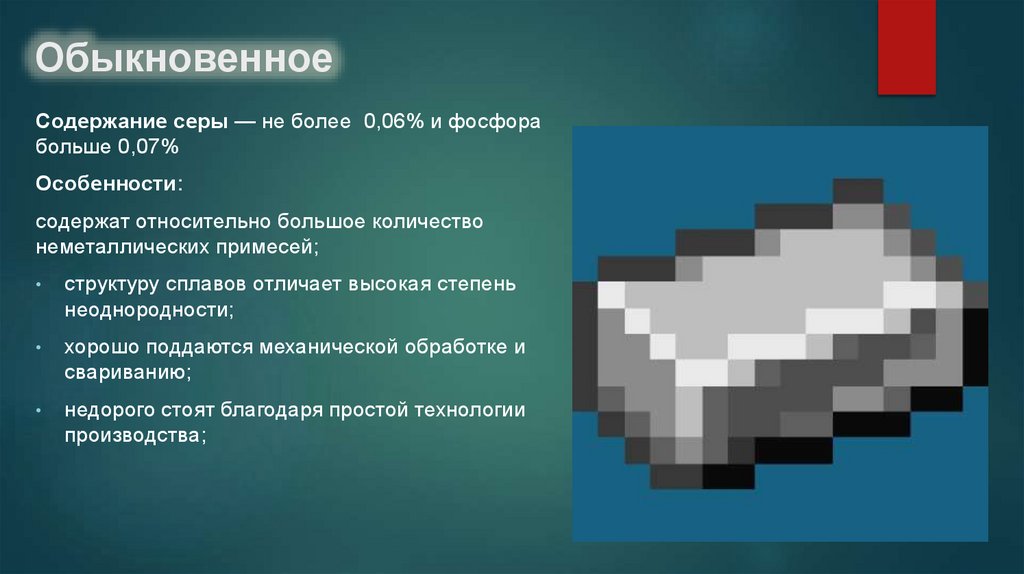 Обыкновенное

Содержание серы — не более 0,06% и фосфора больше 0,07%

Особенности:

содержат относительно большое количество неметаллических примесей;

• структуру сплавов отличает высокая степень неоднородности;

• хорошо поддаются механической обработке и свариванию;

• недорого стоят благодаря простой технологии производства;